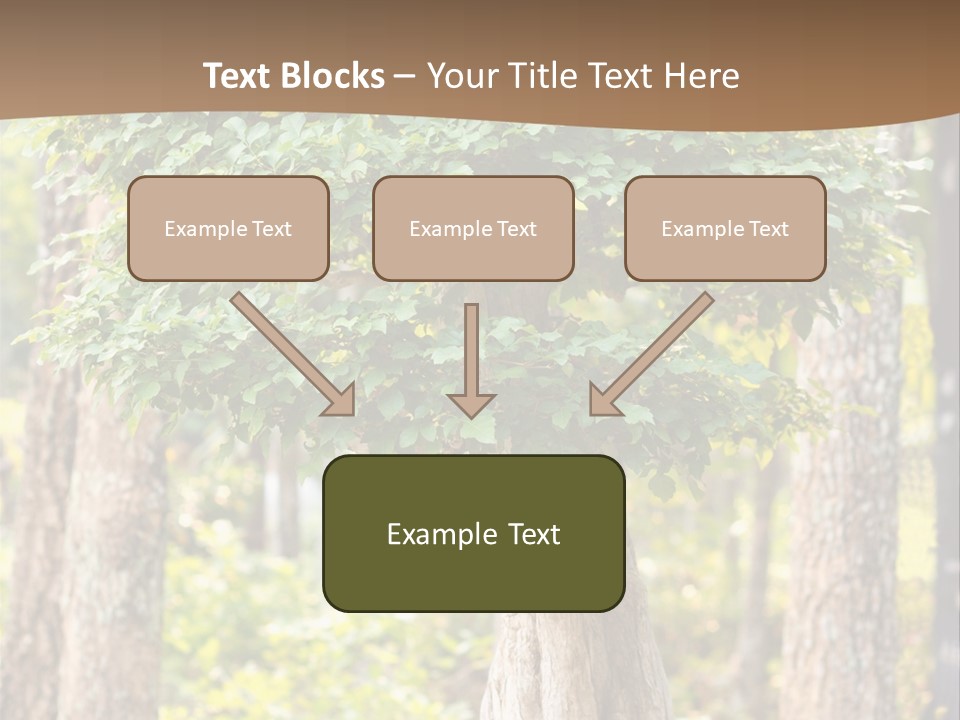 Text Blocks – Your Title Text Here

Example Text

Example Text

Example Text

Example Text